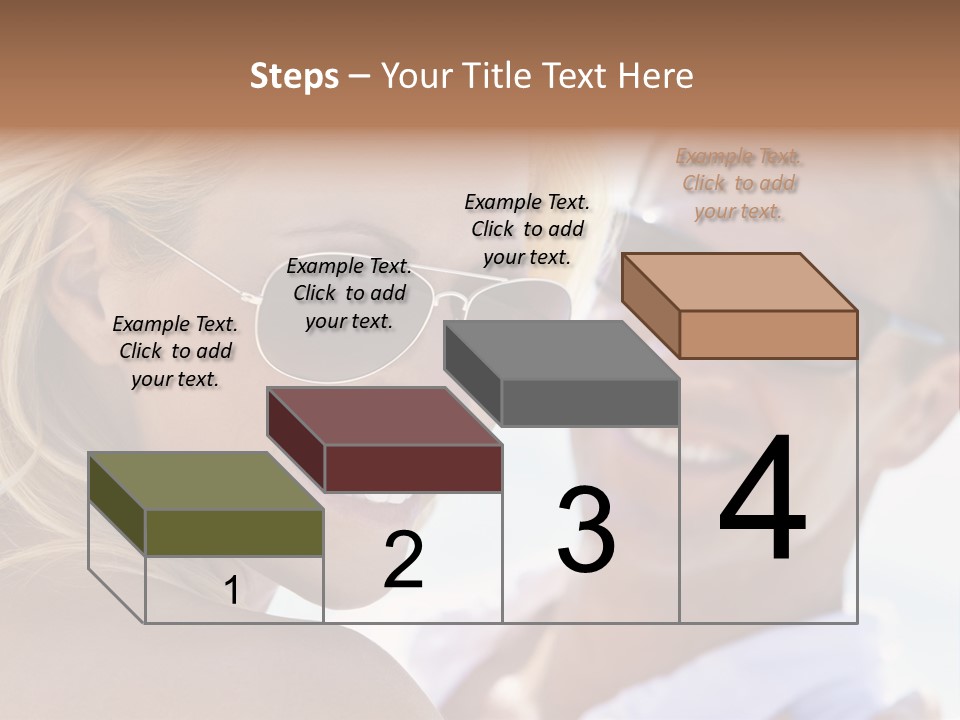 Steps – Your Title Text Here

Example Text. Click to add your text.

Example Text. Click to add your text.

Example Text. Click to add your text.

Example Text. Click to add your text.

1

2

3

4